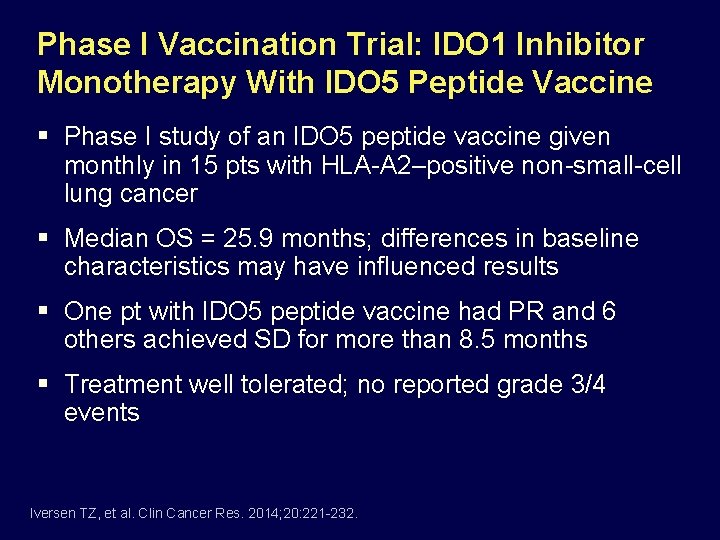 Phase I Vaccination Trial: IDO1 Inhibitor Monotherapy With IDO5 Peptide Vaccine

▪ Phase I study of an IDO5 peptide vaccine given monthly in 15 pts with HLA-A2–positive non-small-cell lung cancer

▪ Median OS = 25.9 months; differences in baseline characteristics may have influenced results

▪ One pt with IDO5 peptide vaccine had PR and 6 others achieved SD for more than 8.5 months

▪ Treatment well tolerated; no reported grade 3/4 events

Iversen TZ, et al. Clin Cancer Res. 2014;20:221-232.